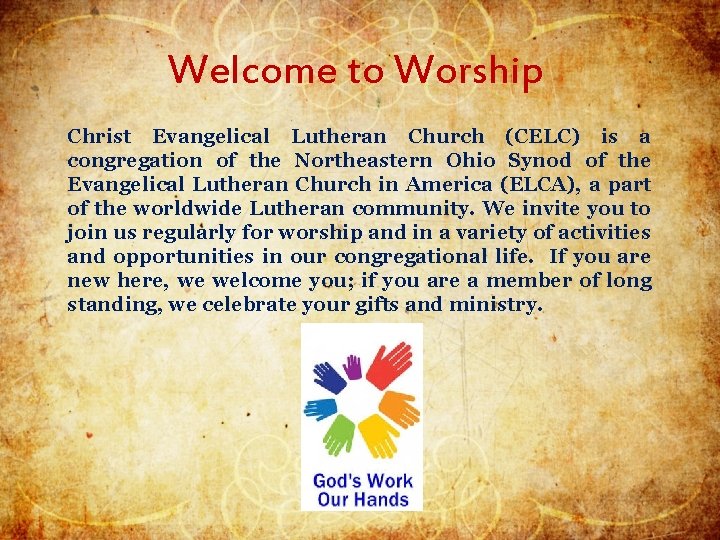 Welcome to Worship

Christ Evangelical Lutheran Church (CELC) is a congregation of the Northeastern Ohio Synod of the Evangelical Lutheran Church in America (ELCA), a part of the worldwide Lutheran community. We invite you to join us regularly for worship and in a variety of activities and opportunities in our congregational life. If you are new here, we welcome you; if you are a member of long standing, we celebrate your gifts and ministry.

God's Work
Our Hands